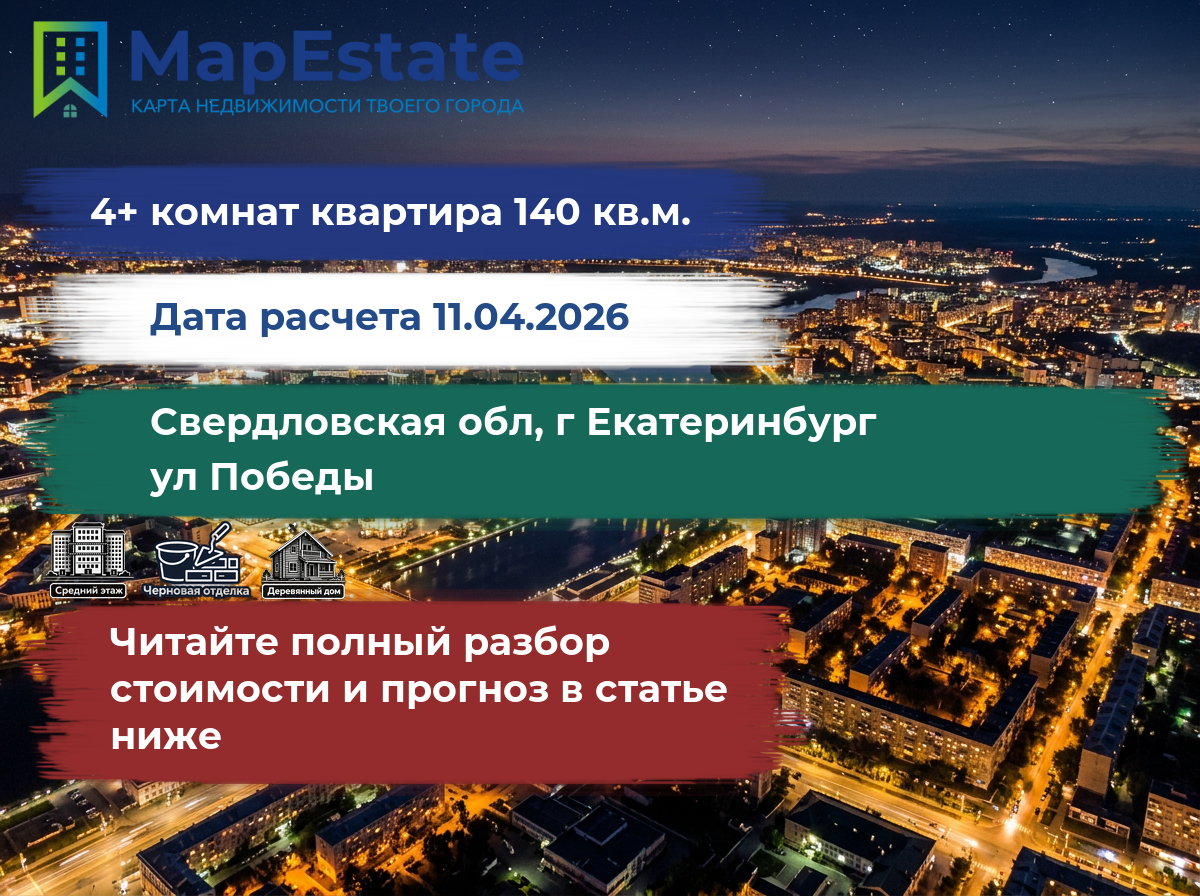 MapEstate
КАРТА НЕДВИЖИМОСТИ ТВОЕГО ГОРОДА

4+ комнат квартира 140 кв.м.

Дата расчета 11.04.2026

Свердловская обл, г Екатеринбург
ул Победы

Средний этаж
Черновая отделка
Деревянный дом

Читайте полный разбор стоимости и прогноз в статье ниже